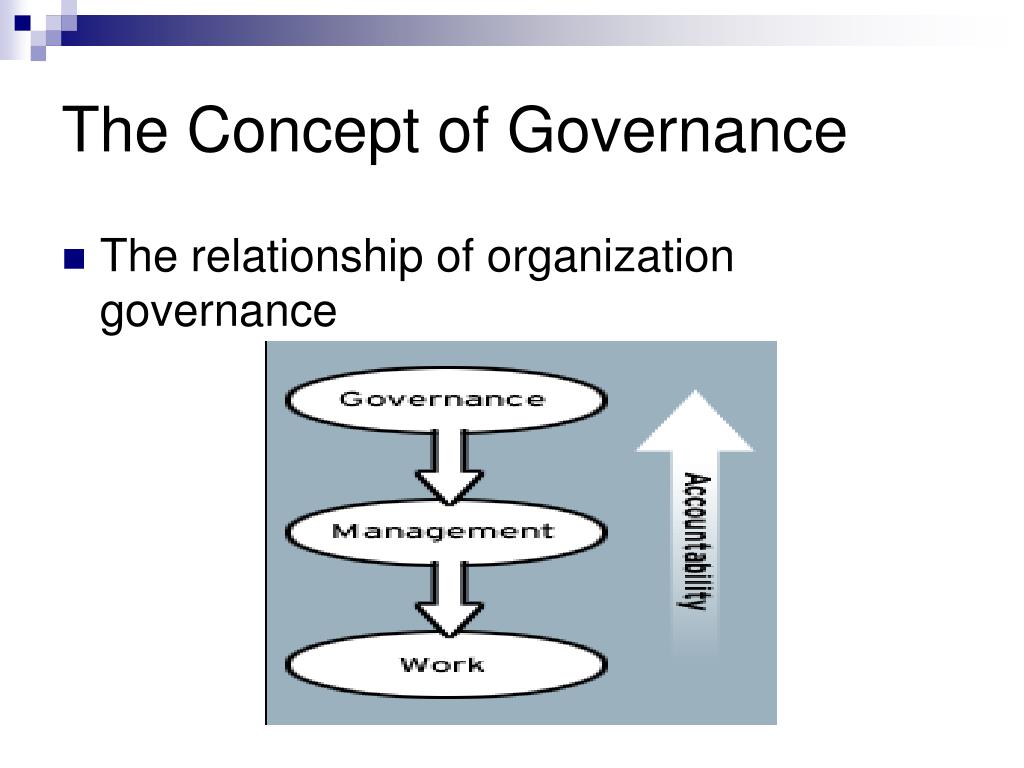 The Concept of Governance

The relationship of organization governance

Governance

Management

Work

Accountability